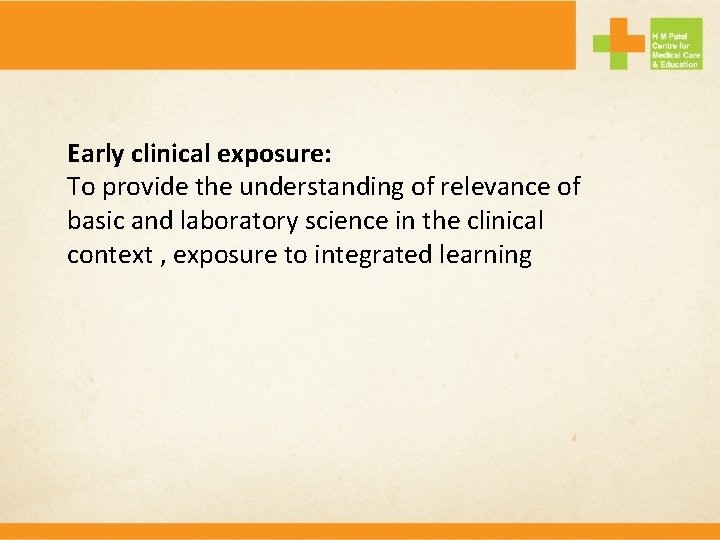 H M Patel Centre for Medical Care & Education

Early clinical exposure:
To provide the understanding of relevance of basic and laboratory science in the clinical context , exposure to integrated learning